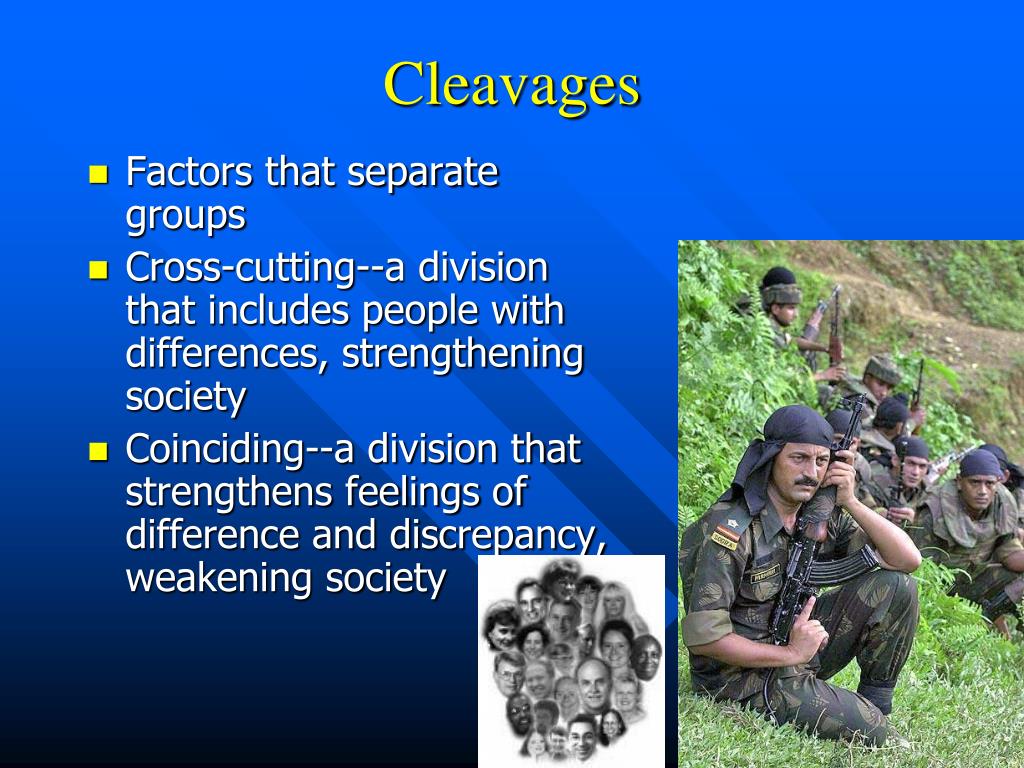 Cleavages

- Factors that separate groups
- Cross-cutting--a division that includes people with differences, strengthening society
- Coinciding--a division that strengthens feelings of difference and discrepancy, weakening society